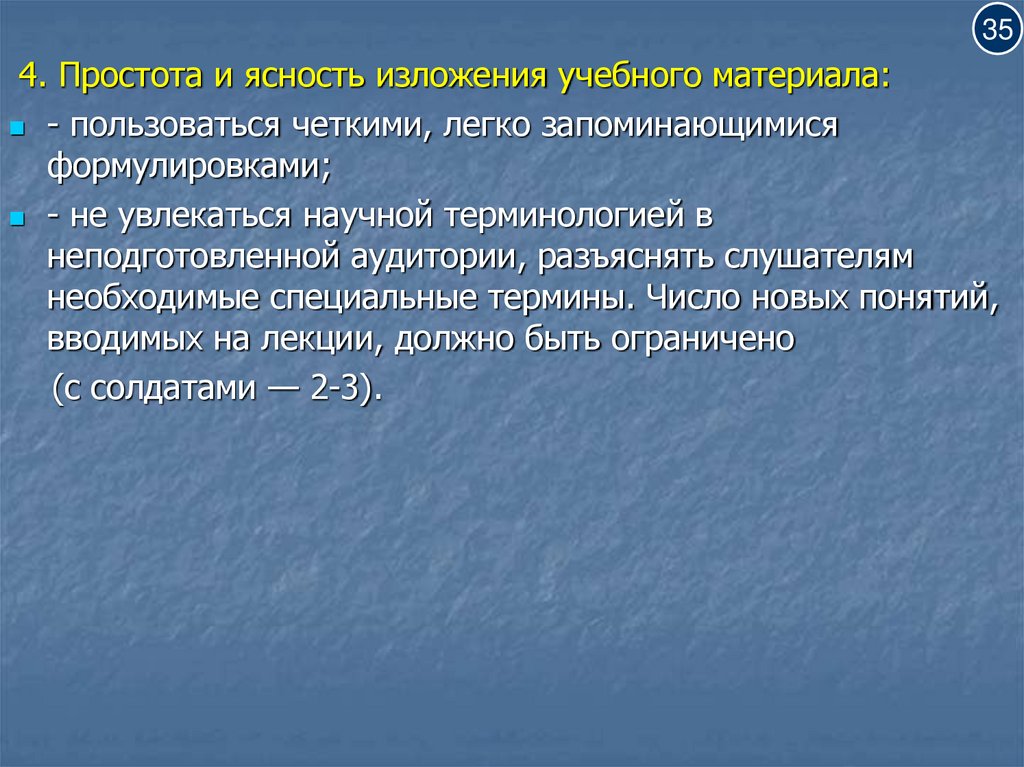 35

4. Простота и ясность изложения учебного материала:

- пользоваться четкими, легко запоминающимися формулировками;

- не увлекаться научной терминологией в неподготовленной аудитории, разъяснять слушателям необходимые специальные термины. Число новых понятий, вводимых на лекции, должно быть ограничено (с солдатами — 2-3).